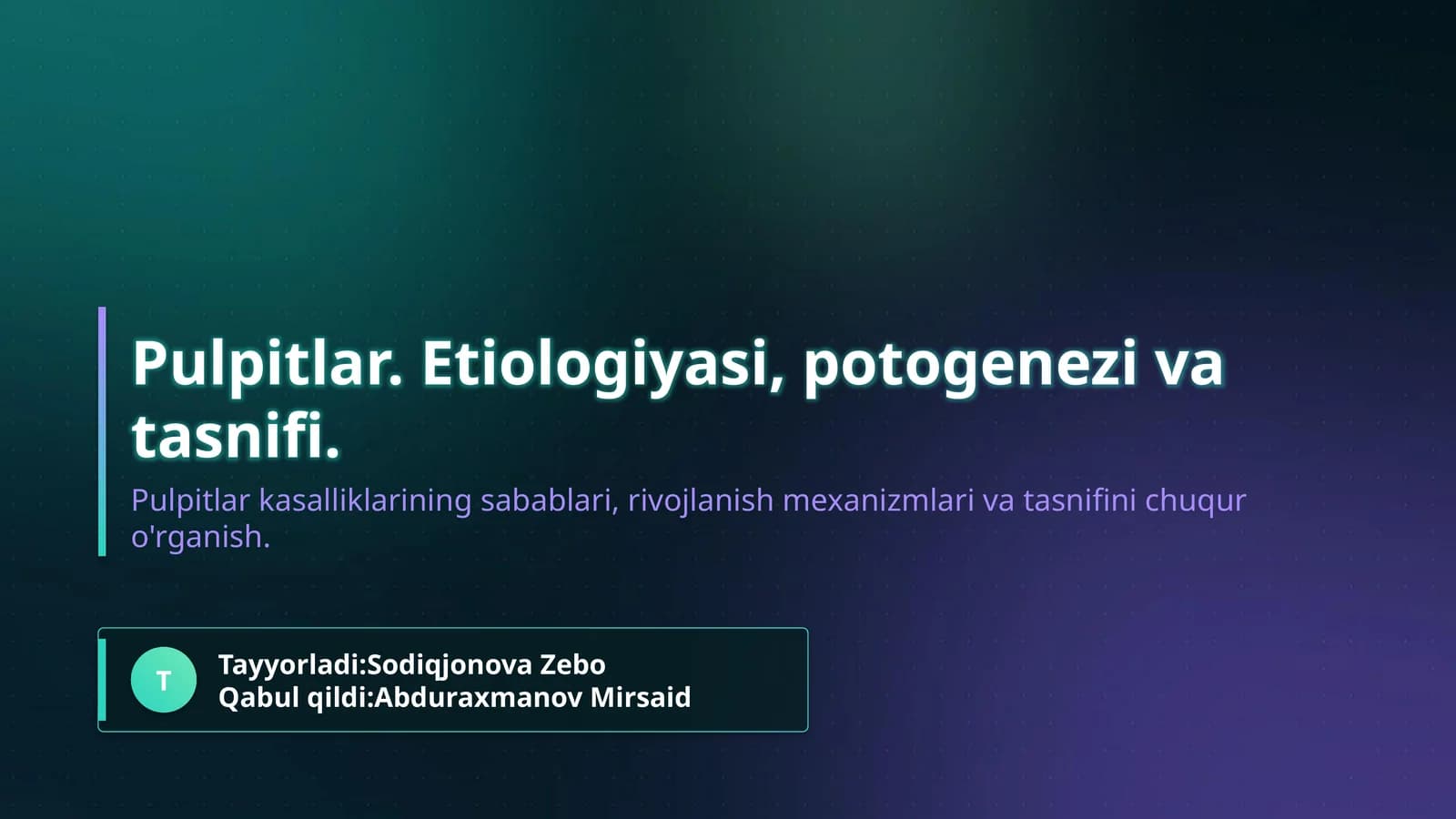 Pulpitlar. Etiologiyasi, potogenezi va tasnifi.

Pulpitlar kasalliklarining sabablari, rivojlanish mexanizmlari va tasnifini chuqur o'rganish.

T

Tayyorladi:Sodiqjonova Zebo
Qabul qildi:Abduraxmanov Mirsaid